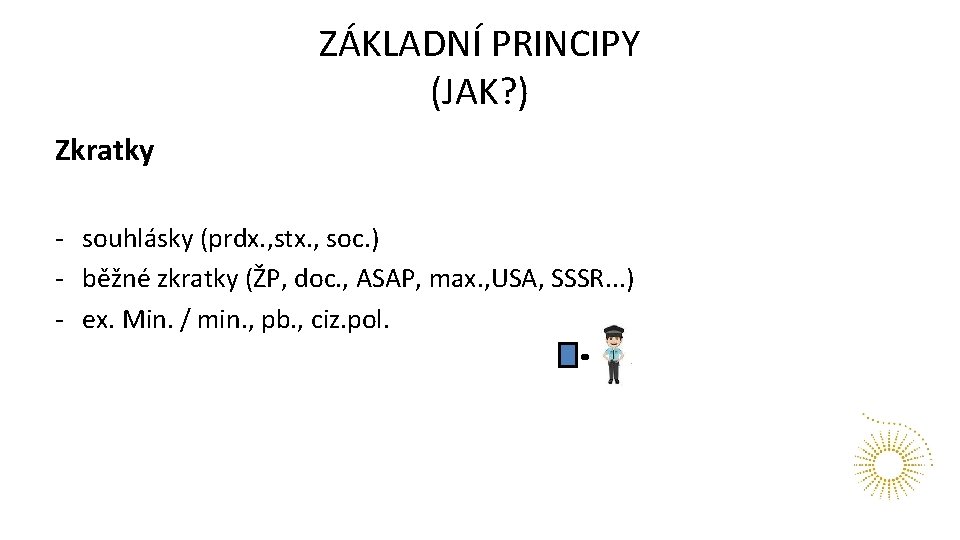 ZÁKLADNÍ PRINCIPY
(JAK?)

Zkratky

- souhlásky (prdx.,stx., soc.)
- běžné zkratky (ŽP, doc., ASAP, max.,USA, SSSR...)
- ex. Min. / min., pb., ciz.pol.